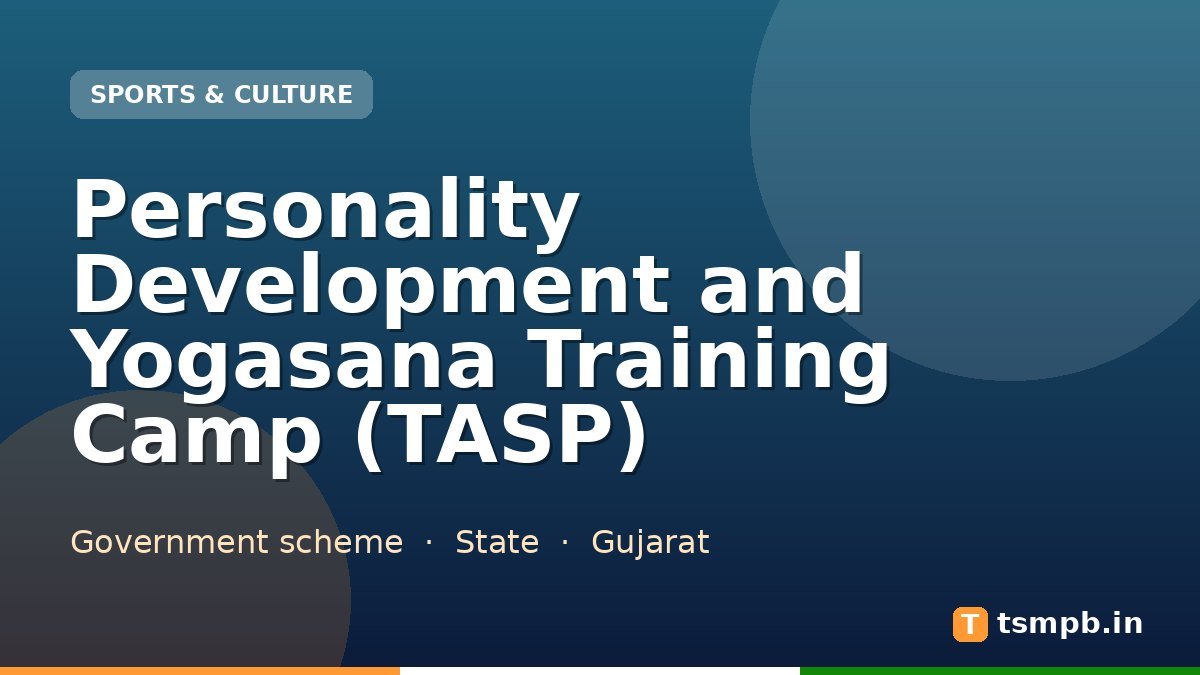 SPORTS & CULTURE

Personality Development and Yogasana Training Camp (TASP)

Government scheme · State · Gujarat

T tsmpb.in